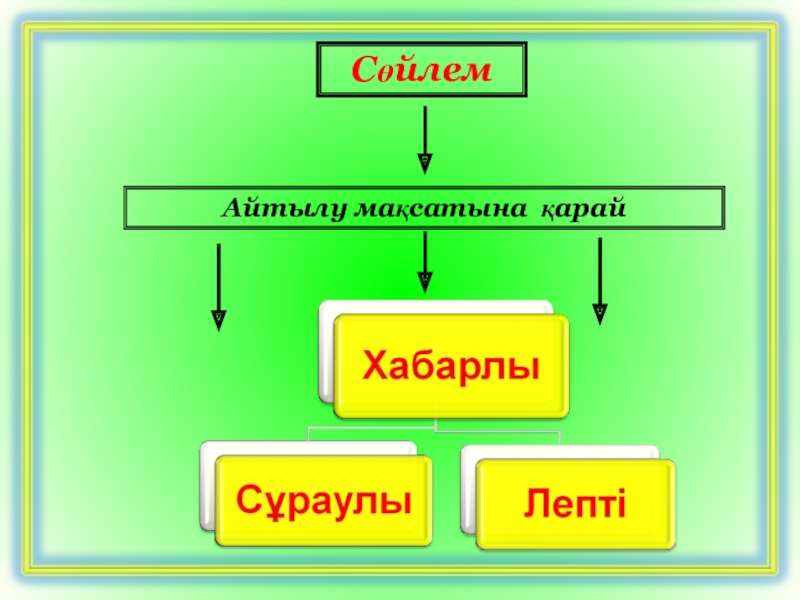 Сөйлем

Айтылу мақсатына қарай

Хабарлы

Сұраулы

Лепті